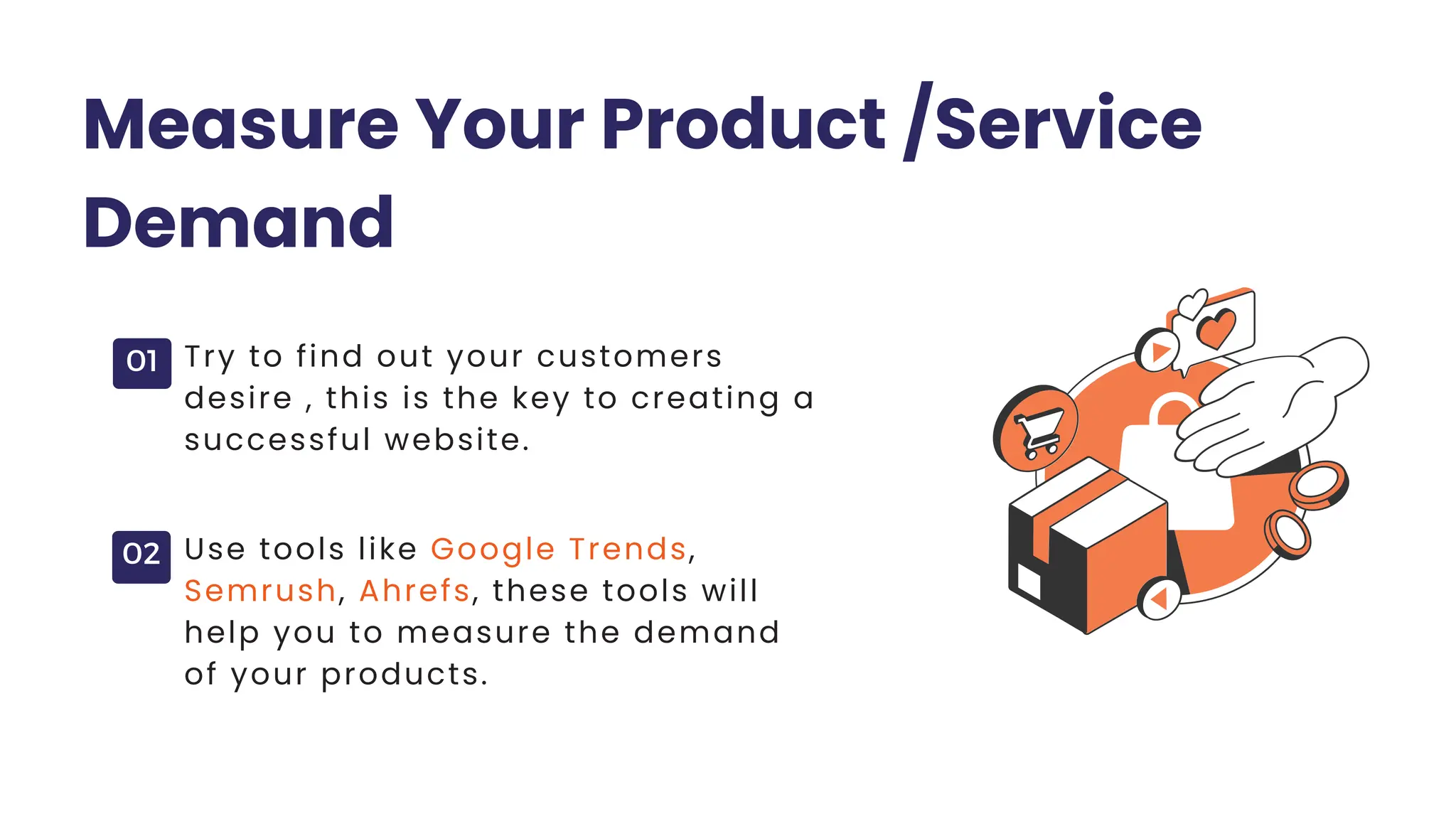 Measure Your Product /Service Demand

01 Try to find out your customers desire , this is the key to creating a successful website.

02 Use tools like Google Trends, Semrush, Ahrefs, these tools will help you to measure the demand of your products.